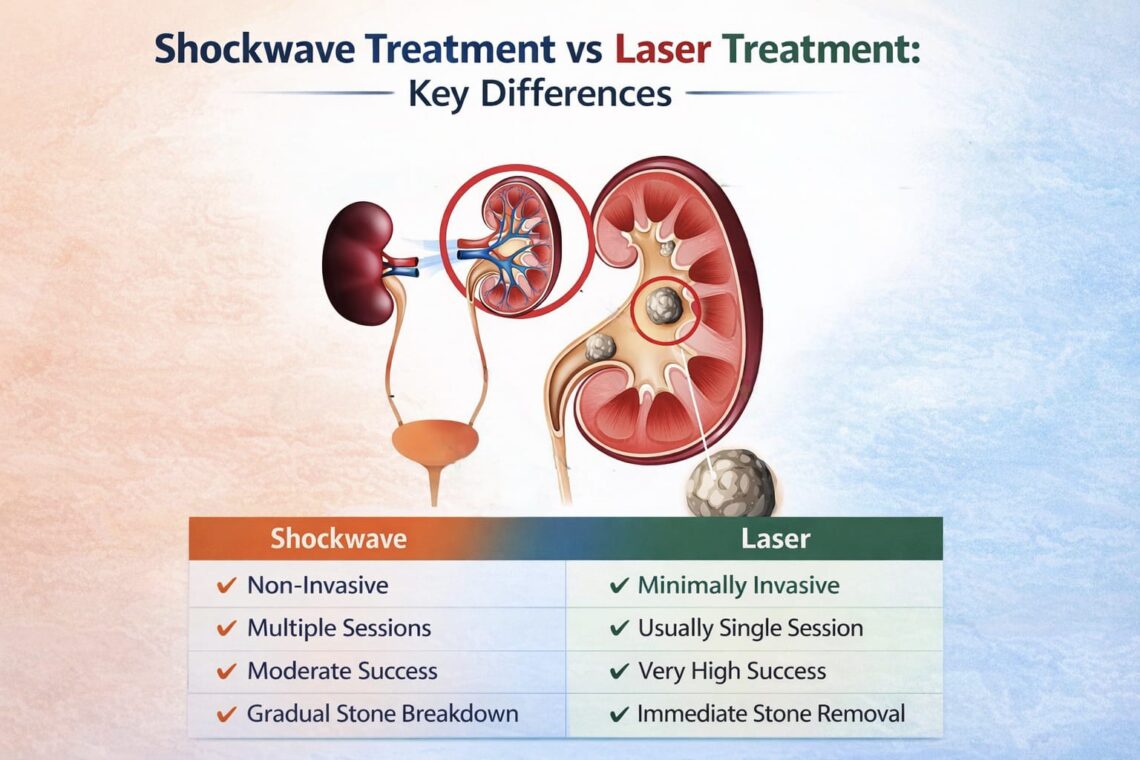 Shockwave Treatment vs Laser Treatment:
Key Differences

| Shockwave | Laser |
|---|---|
| ✔ Non-Invasive | ✔ Minimally Invasive |
| ✔ Multiple Sessions | ✔ Usually Single Session |
| ✔ Moderate Success | ✔ Very High Success |
| ✔ Gradual Stone Breakdown | ✔ Immediate Stone Removal |